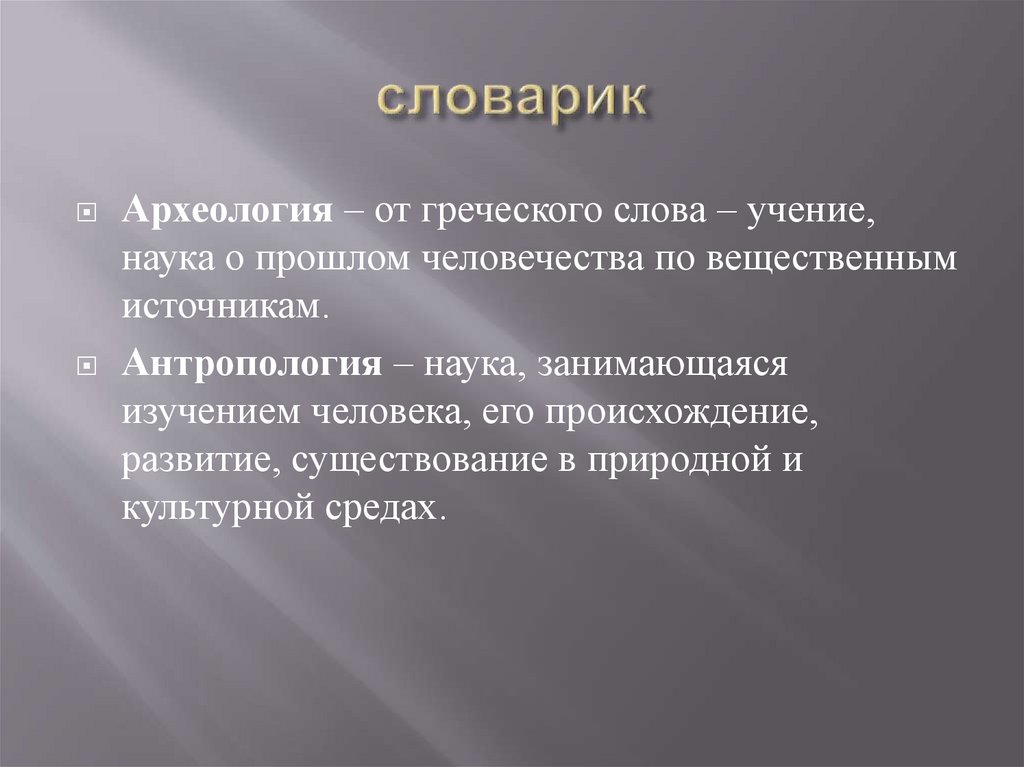 словарик

Археология – от греческого слова – учение, наука о прошлом человечества по вещественным источникам.

Антропология – наука, занимающаяся изучением человека, его происхождение, развитие, существование в природной и культурной средах.